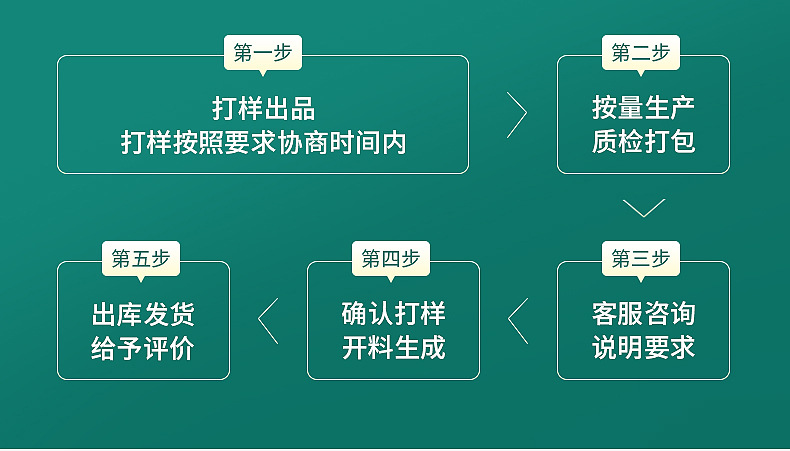 第一步
打样出品
打样按照要求协商时间内

第二步
按量生产
质检打包

第三步
客服咨询
说明要求

第四步
确认打样
开料生成

第五步
出库发货
给予评价